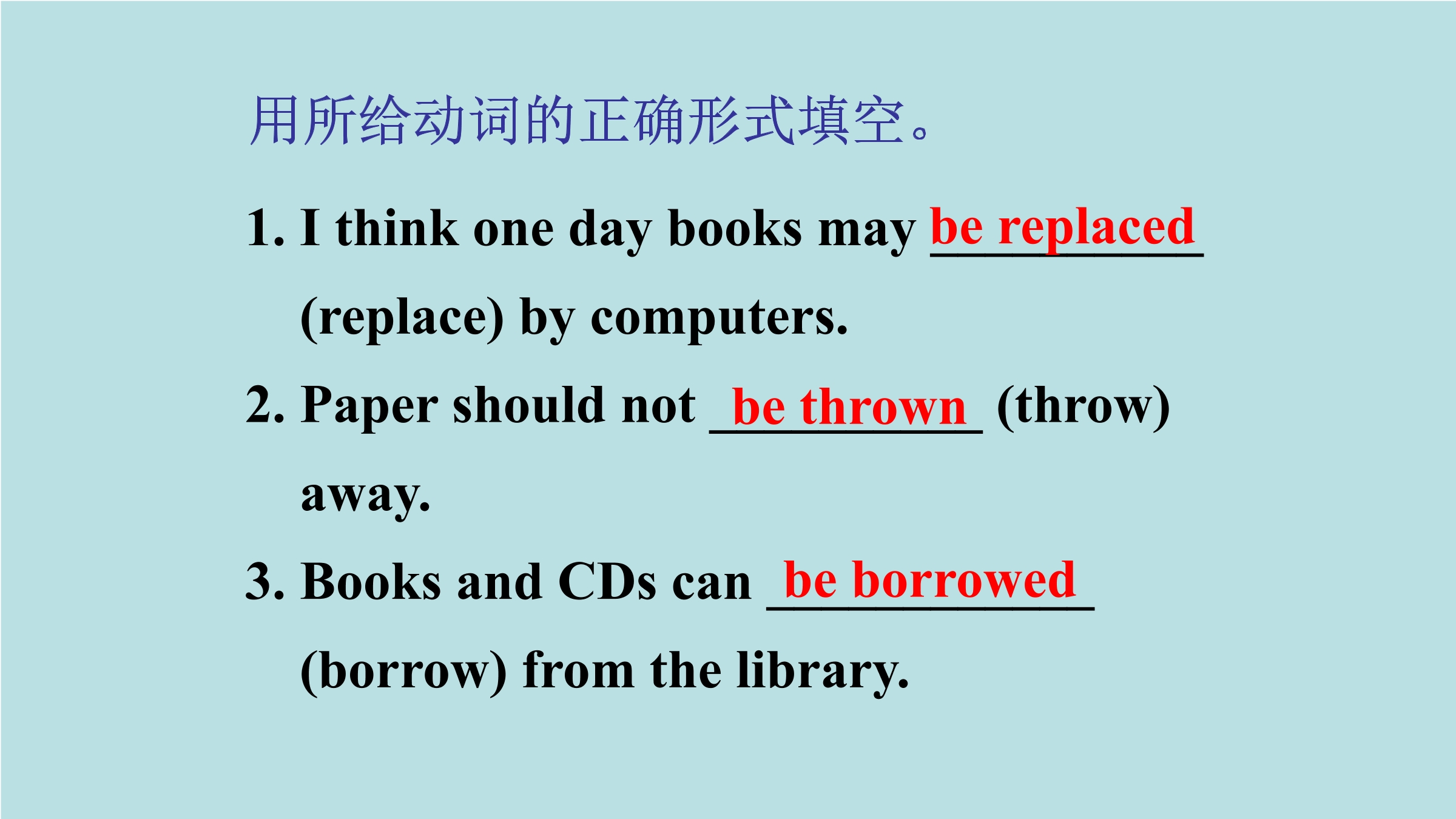 用所给动词的正确形式填空。

1. I think one day books may be replaced (replace) by computers.

2. Paper should not be thrown (throw) away.

3. Books and CDs can be borrowed (borrow) from the library.